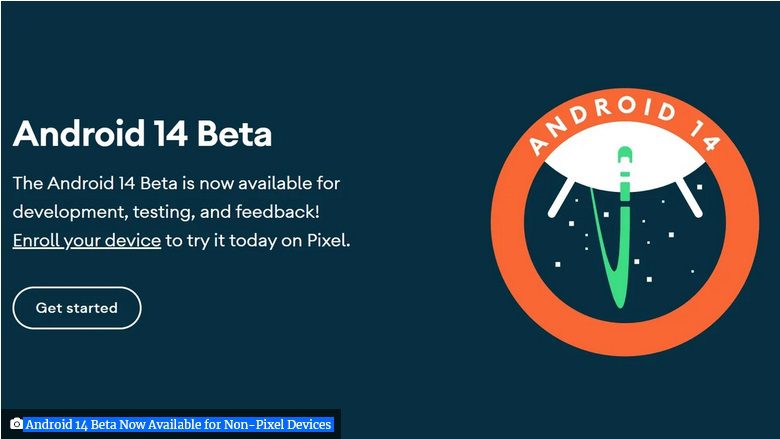 Android 14 Beta

The Android 14 Beta is now available for development, testing, and feedback! Enroll your device to try it today on Pixel.

Get started

ANDROID 14

Android 14 Beta Now Available for Non-Pixel Devices